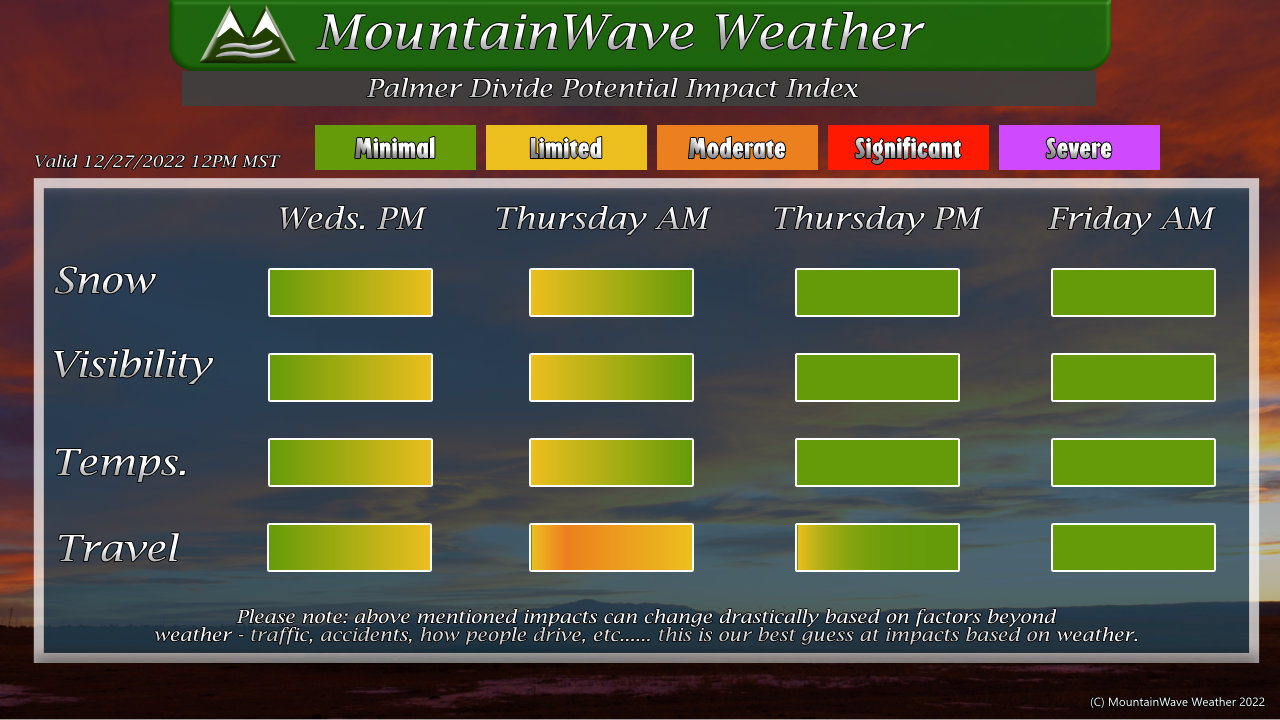 MountainWave Weather

Palmer Divide Potential Impact Index

Valid 12/27/2022 12PM MST

Minimal Limited Moderate Significant Severe

| | Weds. PM | Thursday AM | Thursday PM | Friday AM |
|---|---|---|---|---|
| Snow | | | | |
| Visibility | | | | |
| Temps. | | | | |
| Travel | | | | |

Please note: above mentioned impacts can change drastically based on factors beyond weather - traffic, accidents, how people drive, etc...... this is our best guess at impacts based on weather.

(C) MountainWave Weather 2022